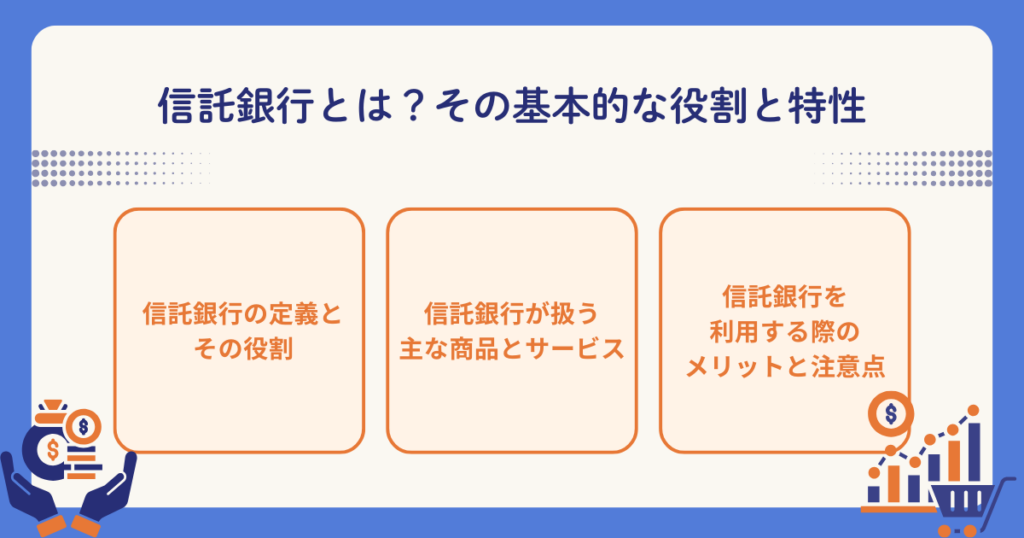 信託銀行とは？その基本的な役割と特性

信託銀行の定義とその役割

信託銀行が扱う主な商品とサービス

信託銀行を利用する際のメリットと注意点